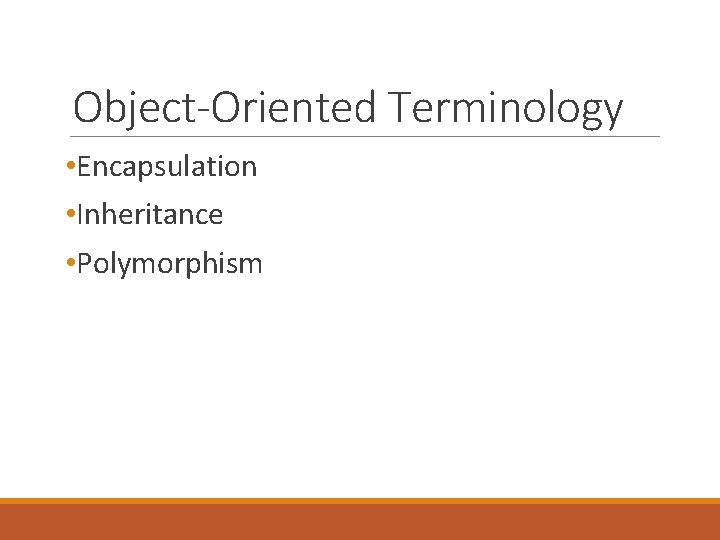 Object-Oriented Terminology

•Encapsulation

•Inheritance

•Polymorphism